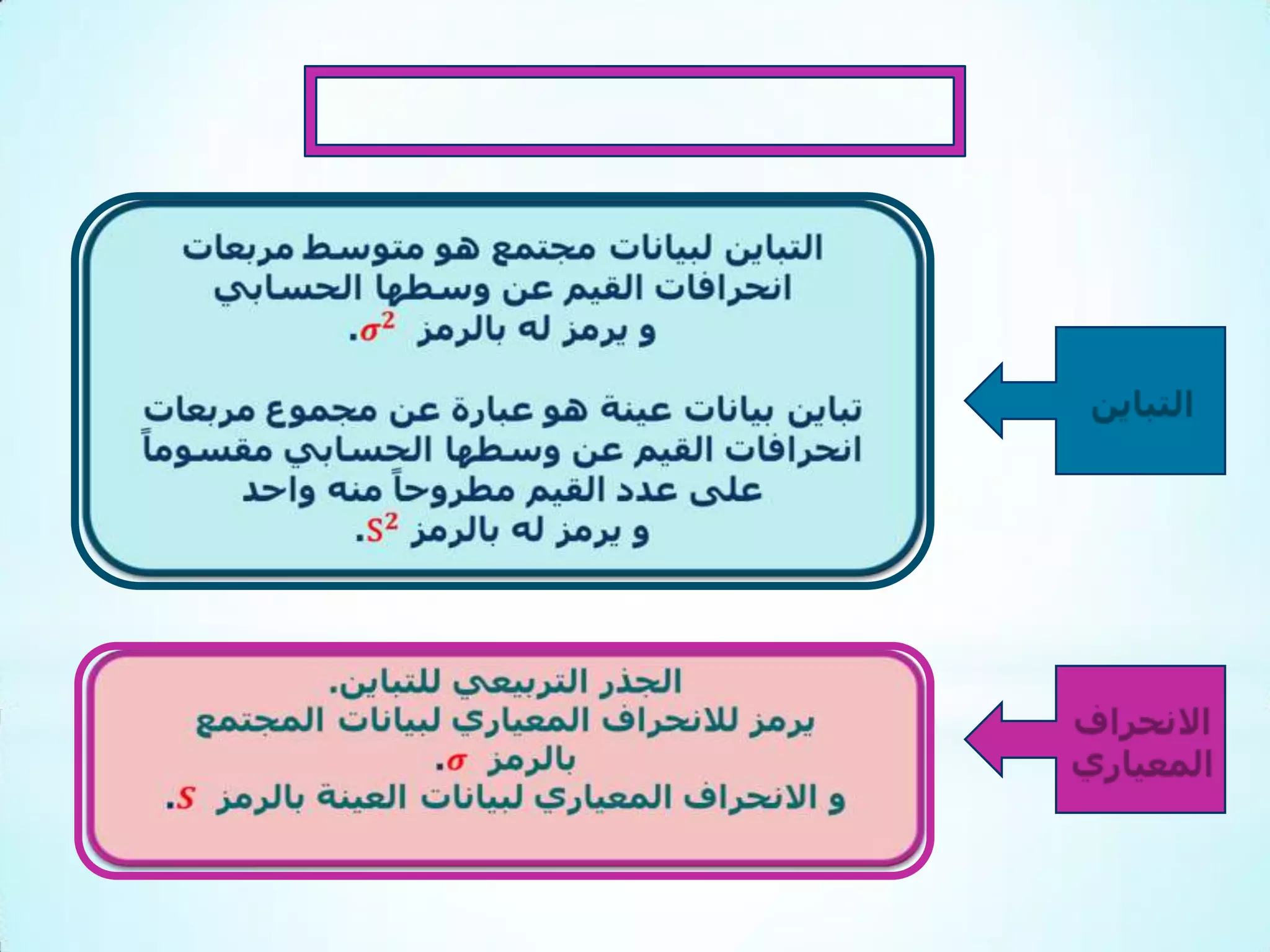 التباين

التباين لبيانات مجتمع هو متوسط مربعات انحرافات القيم عن وسطها الحسابي
و يرمز له بالرمز $\sigma^2$.

تباين بيانات عينة هو عبارة عن مجموع مربعات انحرافات القيم عن وسطها الحسابي مقسوماً على عدد القيم مطروحاً منه واحد
و يرمز له بالرمز $S^2$.

الانحراف المعياري

الجذر التربيعي للتباين.
يرمز للانحراف المعياري لبيانات المجتمع بالرمز $\sigma$.
و الانحراف المعياري لبيانات العينة بالرمز $S$.